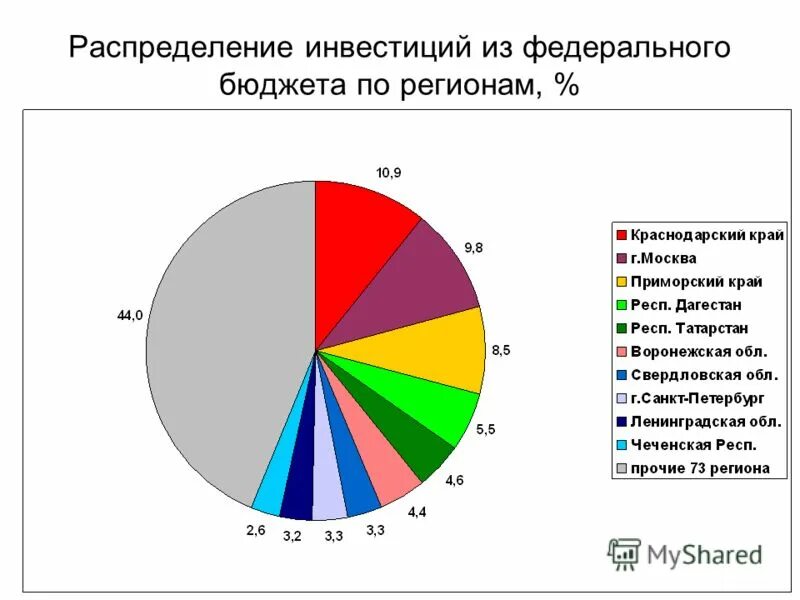 Распределение инвестиций из федерального бюджета по регионам, %

10,9
9,8
8,5
5,5
4,6
4,4
3,3
3,3
3,2
2,6
44,0

Краснодарский край
г.Москва
Приморский край
Респ. Дагестан
Респ. Татарстан
Воронежская обл.
Свердловская обл.
г.Санкт-Петербург
Ленинградская обл.
Чеченская Респ.
прочие 73 региона

MyShared